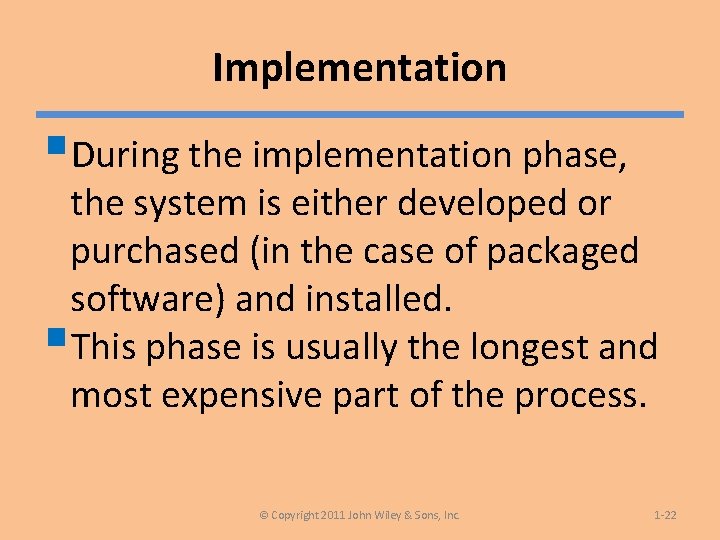 Implementation

During the implementation phase, the system is either developed or purchased (in the case of packaged software) and installed.

This phase is usually the longest and most expensive part of the process.

© Copyright 2011 John Wiley & Sons, Inc.

1-22